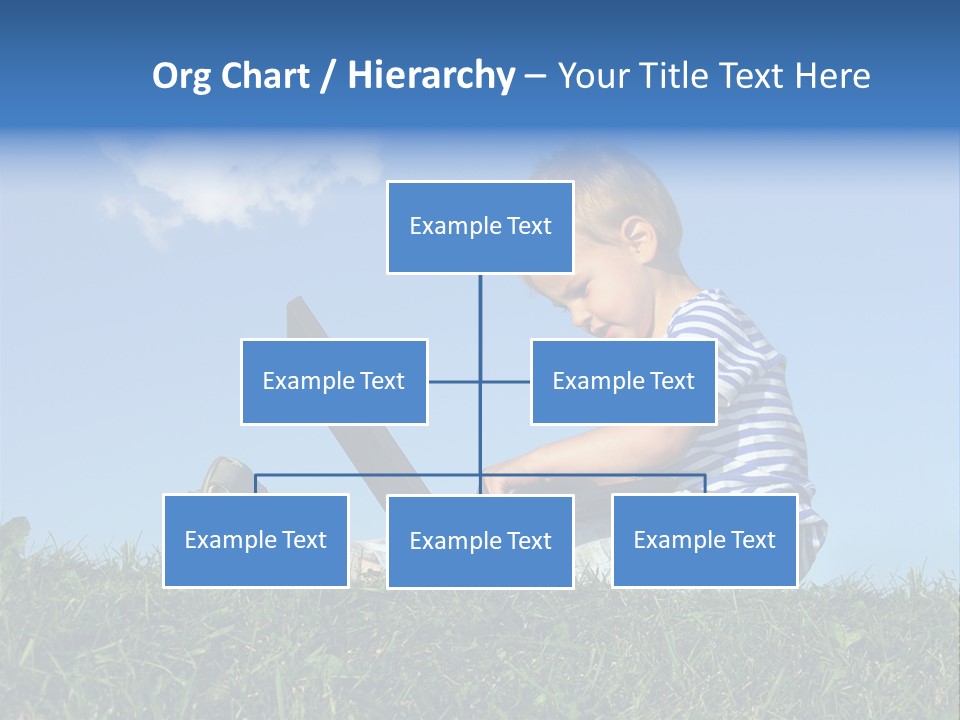 Org Chart / Hierarchy – Your Title Text Here

Example Text

Example Text

Example Text

Example Text

Example Text

Example Text